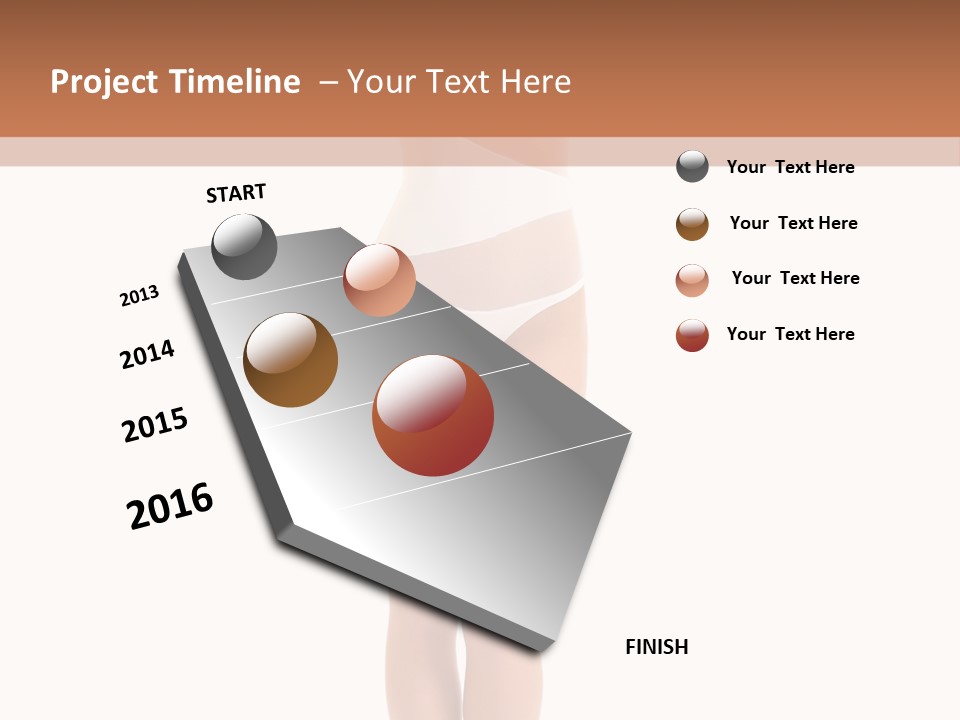 Project Timeline – Your Text Here

START

2013

2014

2015

2016

FINISH

Your Text Here

Your Text Here

Your Text Here

Your Text Here